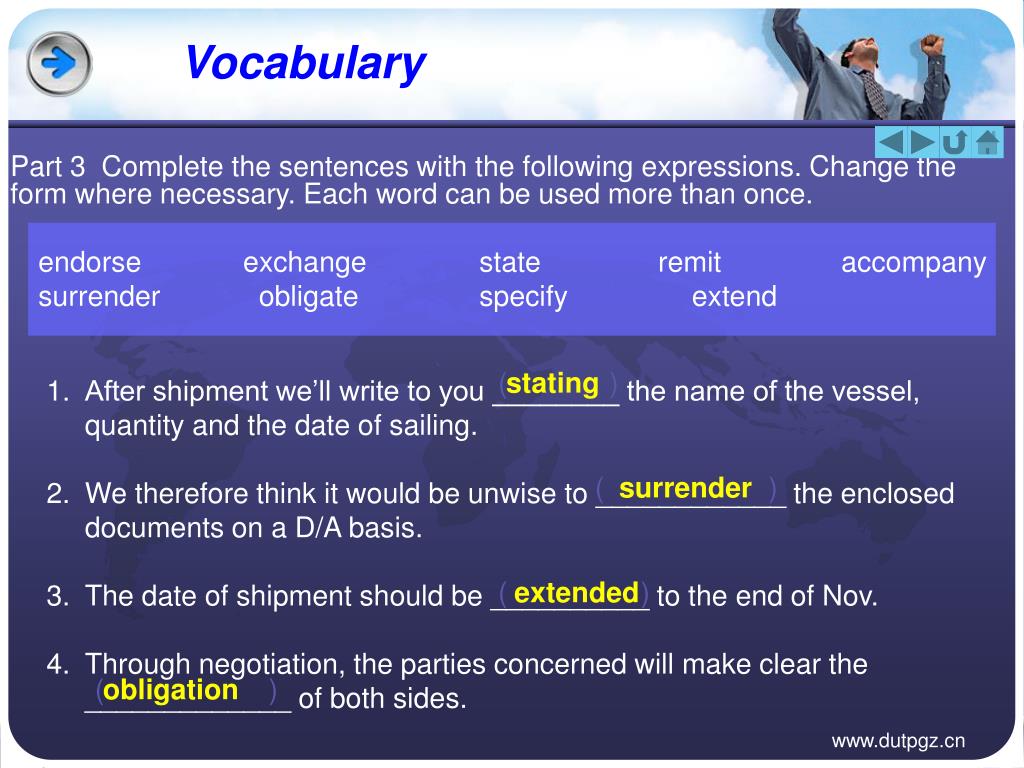 Vocabulary

Part 3 Complete the sentences with the following expressions. Change the form where necessary. Each word can be used more than once.

endorse exchange state remit accompany
surrender obligate specify extend

1. After shipment we'll write to you (stating) ________ the name of the vessel, quantity and the date of sailing.

2. We therefore think it would be unwise to (surrender) ____________ the enclosed documents on a D/A basis.

3. The date of shipment should be (extended) __________ to the end of Nov.

4. Through negotiation, the parties concerned will make clear the (obligation) _____________ of both sides.

www.dutpgz.cn